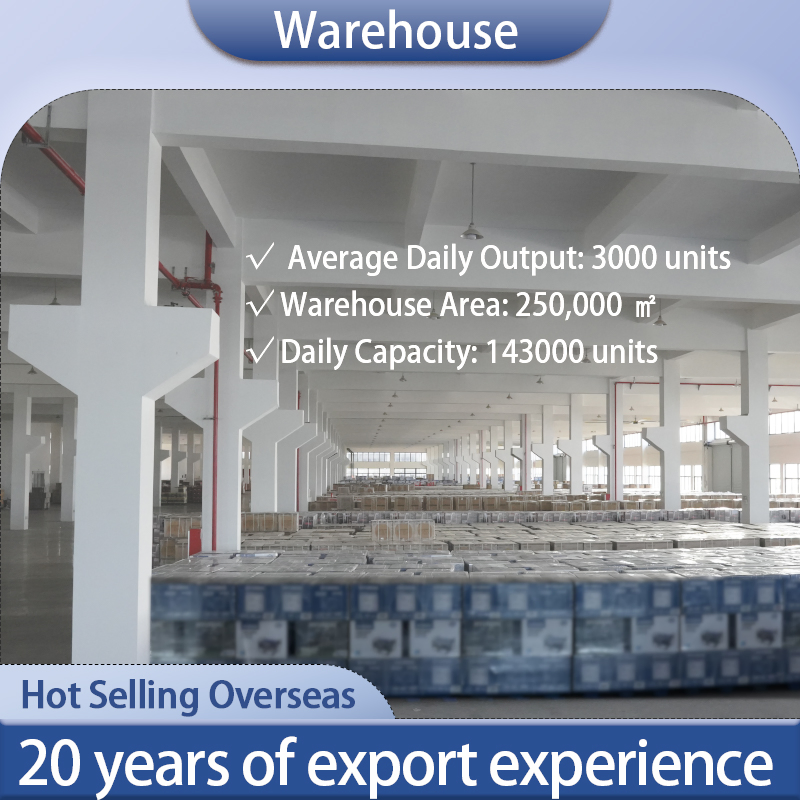 Warehouse

√ Average Daily Output: 3000 units
√ Warehouse Area: 250,000 ㎡
√ Daily Capacity: 143000 units

Hot Selling Overseas

20 years of export experience